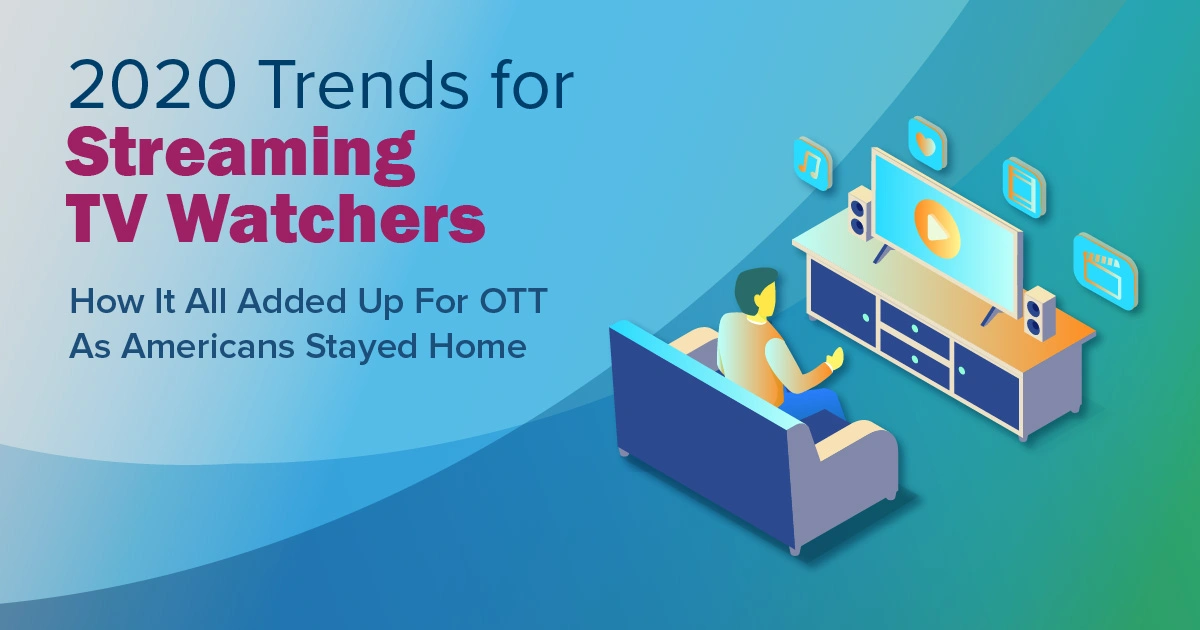 2020 Trends for
Streaming TV Watchers

How It All Added Up For OTT As Americans Stayed Home